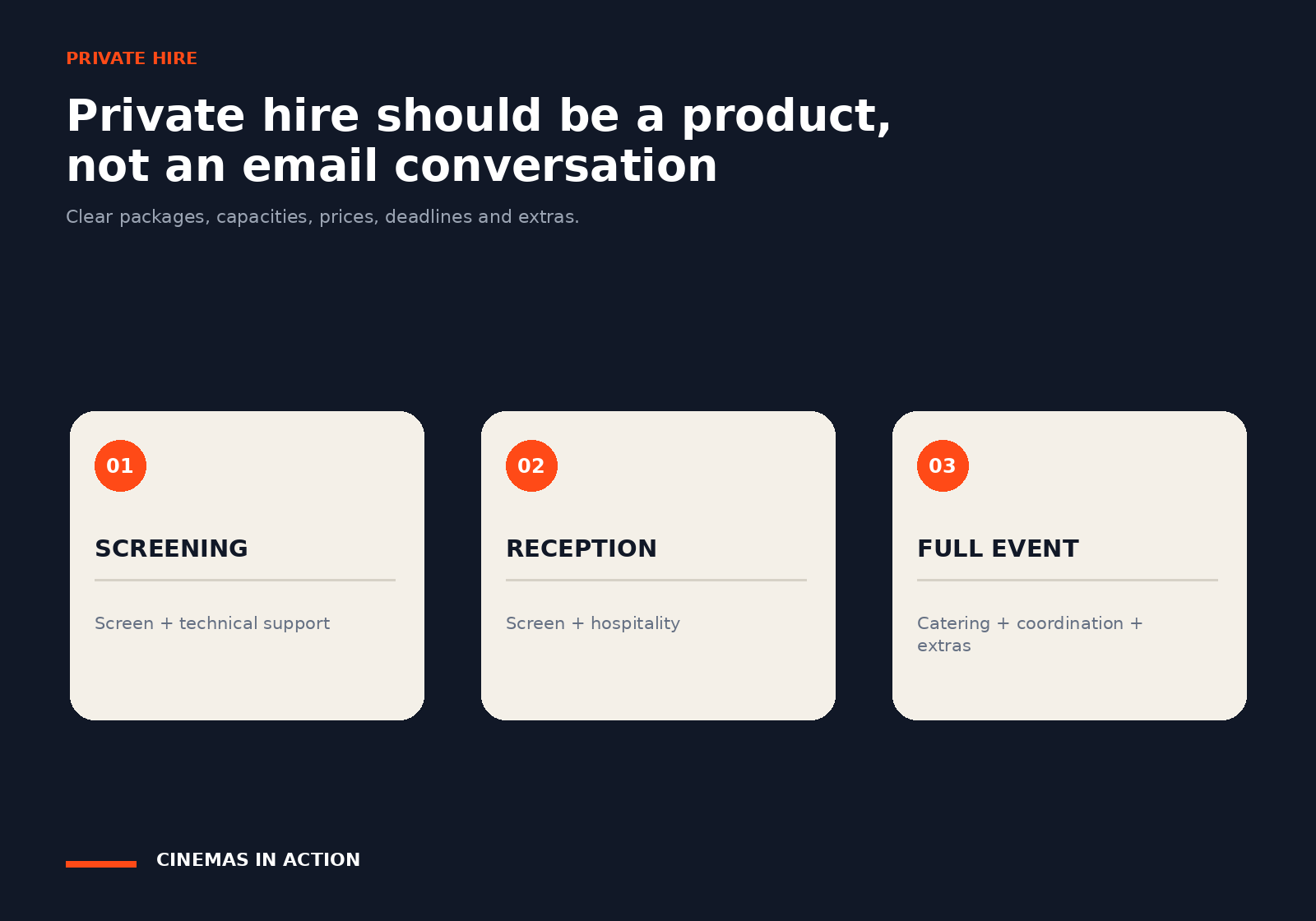 PRIVATE HIRE

Private hire should be a product, not an email conversation

Clear packages, capacities, prices, deadlines and extras.

01

SCREENING

Screen + technical support

02

RECEPTION

Screen + hospitality

03

FULL EVENT

Catering + coordination + extras

CINEMAS IN ACTION